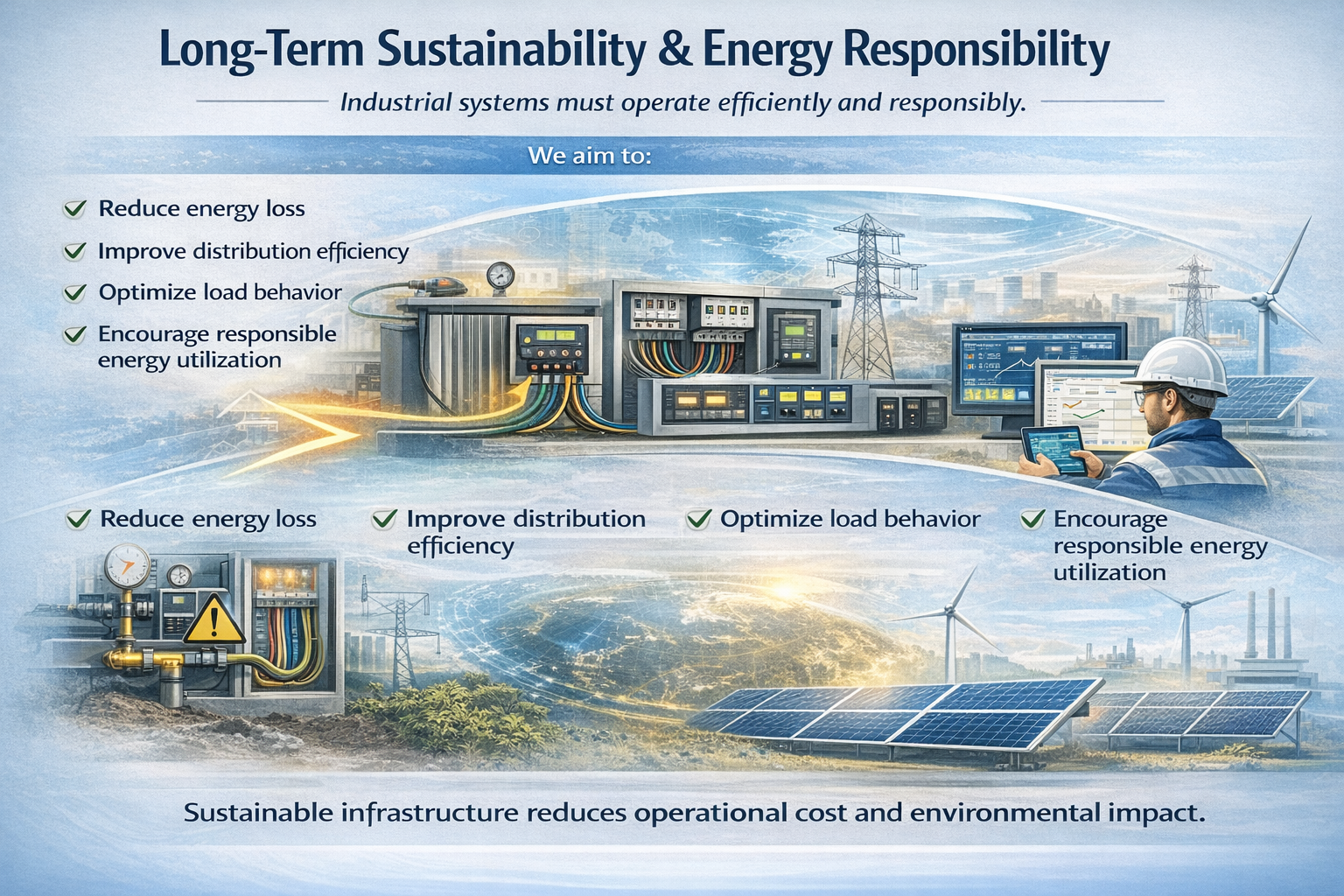 Long-Term Sustainability & Energy Responsibility

Industrial systems must operate efficiently and responsibly.

We aim to:

✓ Reduce energy loss
✓ Improve distribution efficiency
✓ Optimize load behavior
✓ Encourage responsible energy utilization

✓ Reduce energy loss

✓ Improve distribution efficiency

✓ Optimize load behavior

✓ Encourage responsible energy utilization

Sustainable infrastructure reduces operational cost and environmental impact.